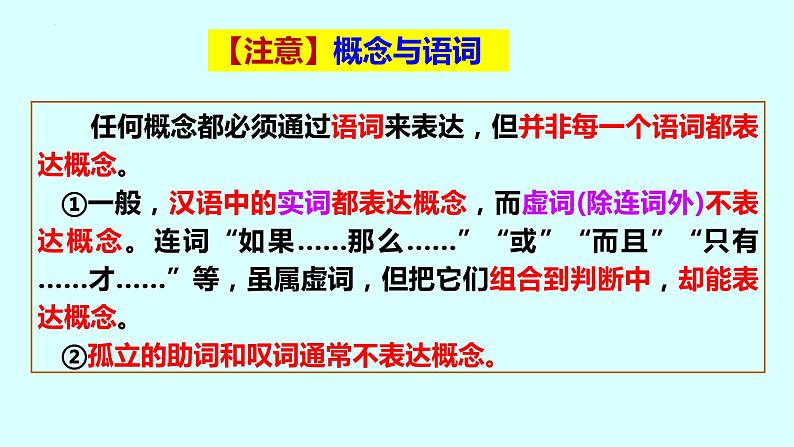 【注意】概念与语词

任何概念都必须通过语词来表达，但并非每一个语词都表达概念。

①一般，汉语中的实词都表达概念，而虚词(除连词外)不表达概念。连词“如果……那么……”“或”“而且”“只有……才……”等，虽属虚词，但把它们组合到判断中，却能表达概念。

②孤立的助词和叹词通常不表达概念。